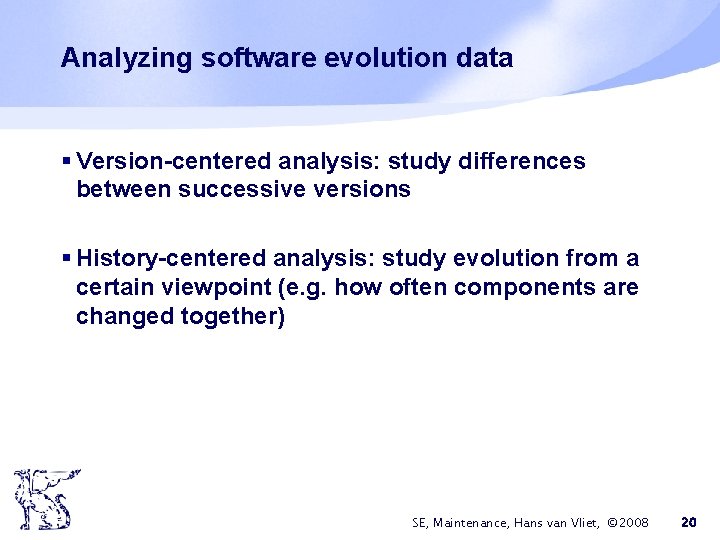 Analyzing software evolution data

▪ Version-centered analysis: study differences between successive versions

▪ History-centered analysis: study evolution from a certain viewpoint (e.g. how often components are changed together)

SE, Maintenance, Hans van Vliet, ©2008 20